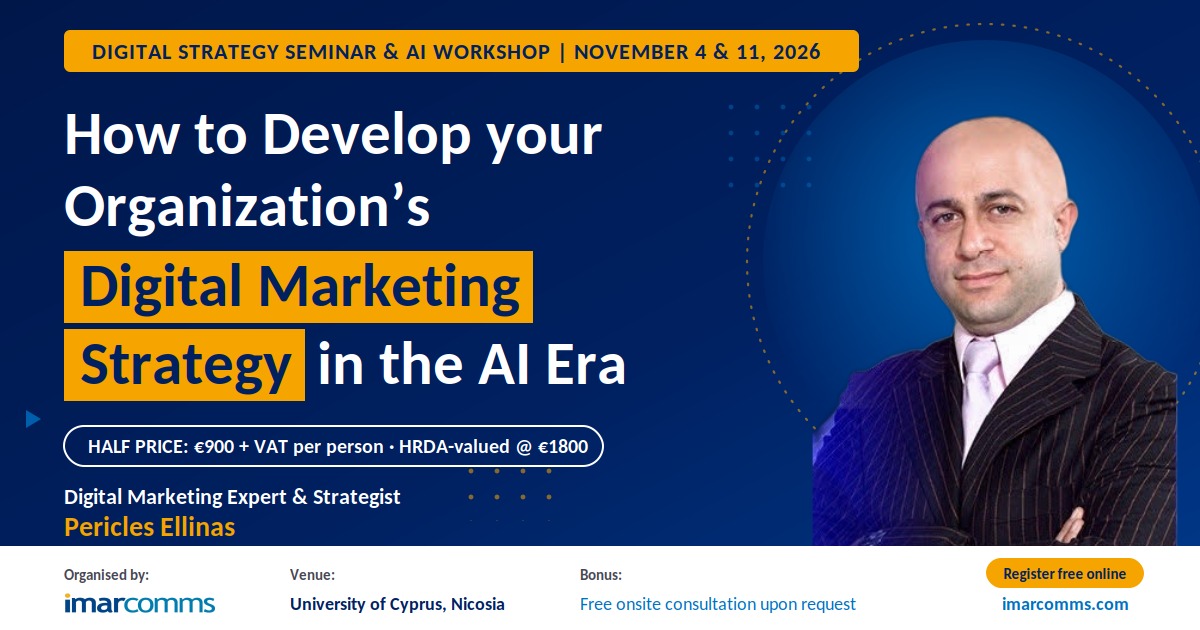 DIGITAL STRATEGY SEMINAR & AI WORKSHOP | NOVEMBER 4 & 11, 2026

How to Develop your Organization's Digital Marketing Strategy in the AI Era

HALF PRICE: €900 + VAT per person · HRDA-valued @ €1800

Digital Marketing Expert & Strategist
Pericles Ellinas

Organised by:
imarcomms

Venue:
University of Cyprus, Nicosia

Bonus:
Free onsite consultation upon request

Register free online
imarcomms.com